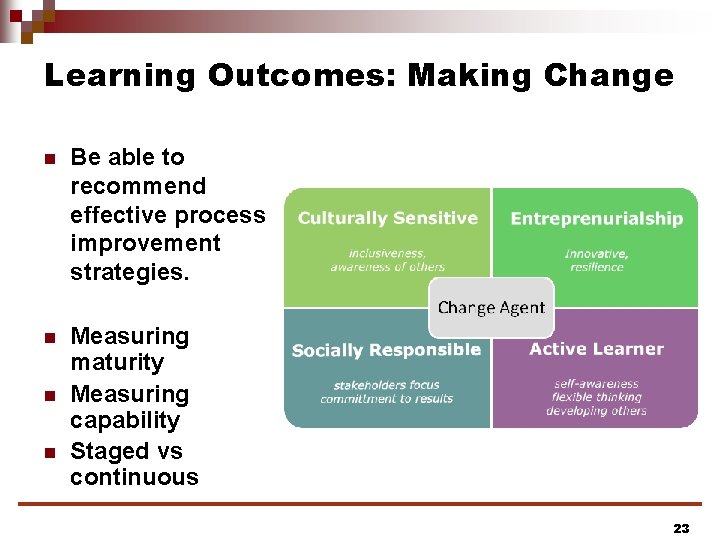 Learning Outcomes: Making Change

- Be able to recommend effective process improvement strategies.

- Measuring maturity
- Measuring capability
- Staged vs continuous

Culturally Sensitive
inclusiveness, awareness of others

Entreprenurialship
Innovative, resilience

Change Agent

Socially Responsible
stakeholders focus committment to results

Active Learner
self-awareness flexible thinking developing others

23